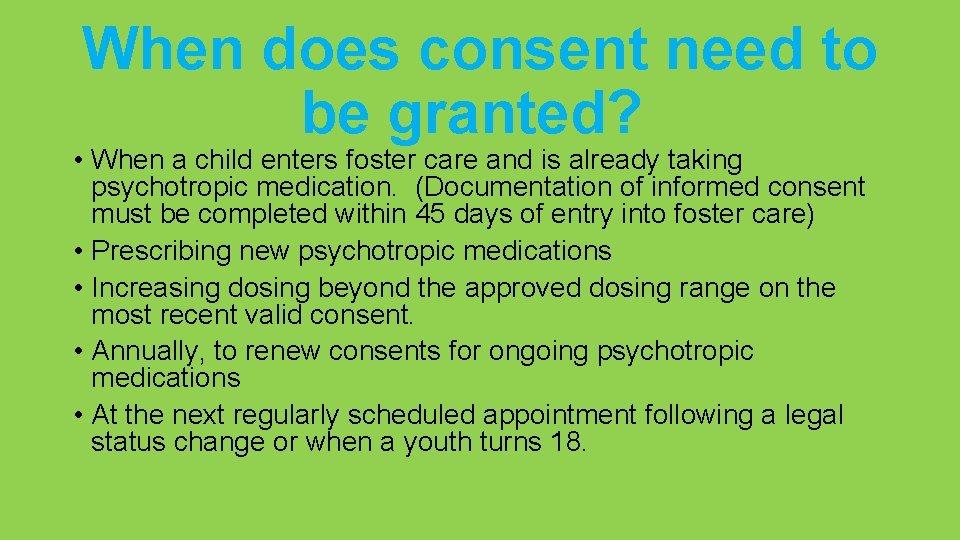 When does consent need to be granted?

• When a child enters foster care and is already taking psychotropic medication. (Documentation of informed consent must be completed within 45 days of entry into foster care)
• Prescribing new psychotropic medications
• Increasing dosing beyond the approved dosing range on the most recent valid consent.
• Annually, to renew consents for ongoing psychotropic medications
• At the next regularly scheduled appointment following a legal status change or when a youth turns 18.